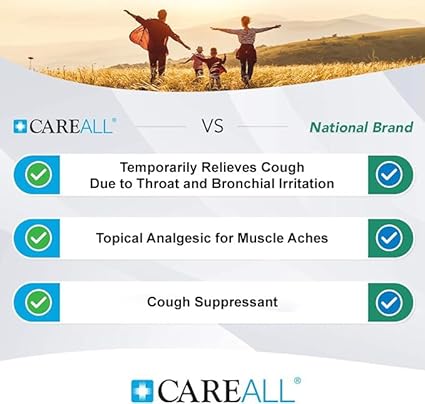 CAREALL®

VS

National Brand

Temporarily Relieves Cough Due to Throat and Bronchial Irritation

Topical Analgesic for Muscle Aches

Cough Suppressant

CAREALL®